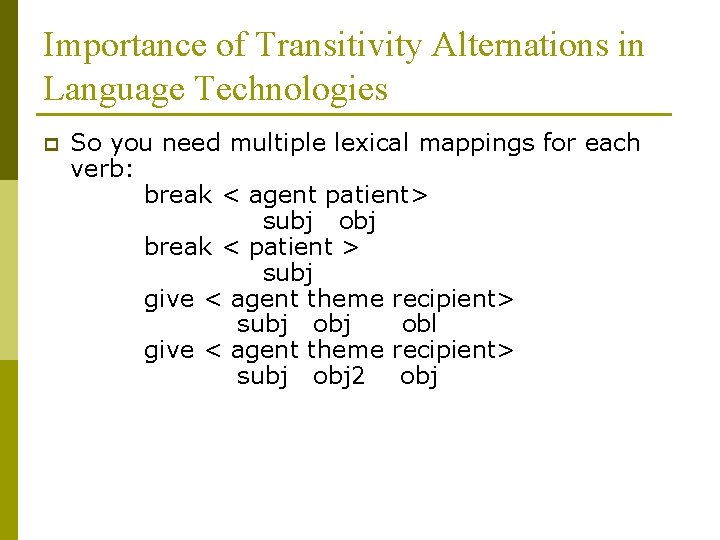 Importance of Transitivity Alternations in Language Technologies

So you need multiple lexical mappings for each verb:
break < agent patient>
subj obj
break < patient >
subj
give < agent theme recipient>
subj obj obl
give < agent theme recipient>
subj obj2 obj